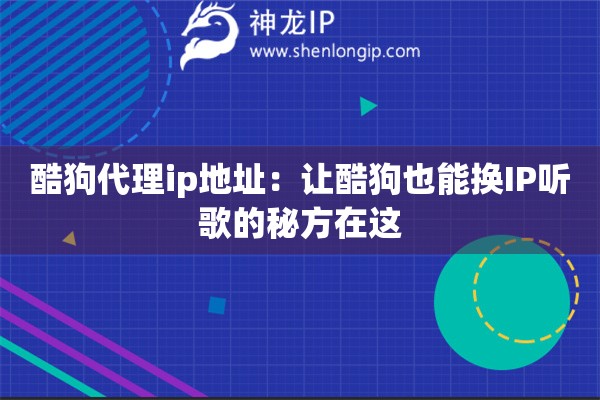 神龙IP
www.shenlongip.com

酷狗代理ip地址：让酷狗也能换IP听歌的秘方在这